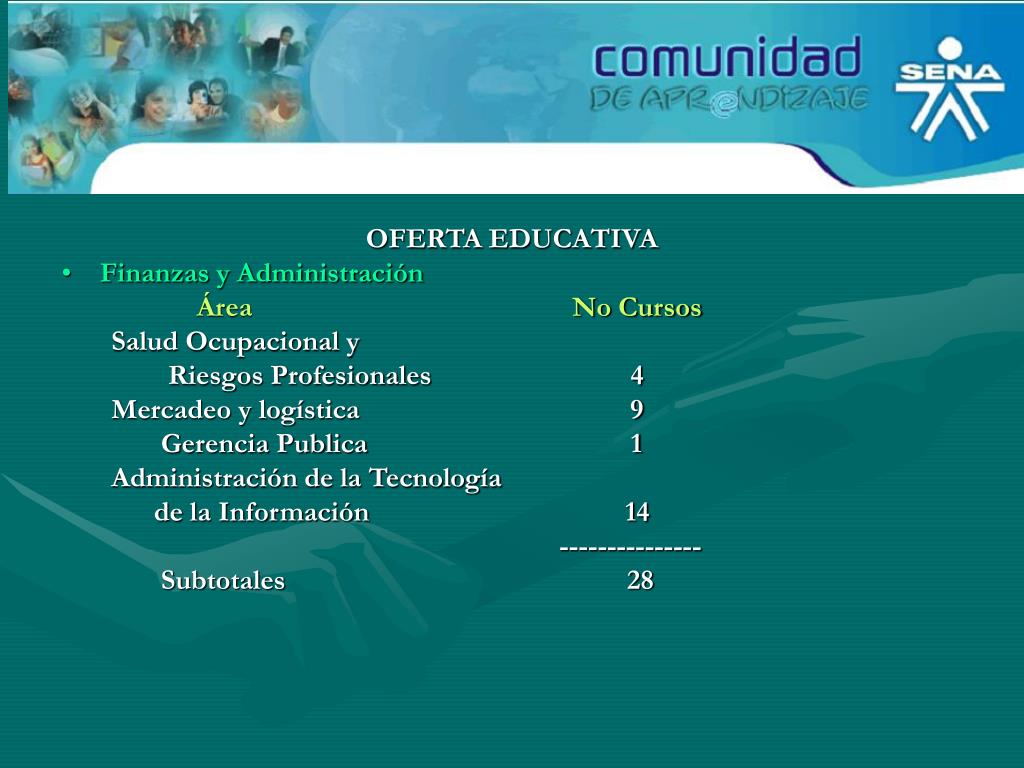 comunidad
DE APRENDIZAJE
SENA

OFERTA EDUCATIVA

• Finanzas y Administración

| Área | No Cursos |
|---|---|
| Salud Ocupacional y Riesgos Profesionales | 4 |
| Mercadeo y logística | 9 |
| Gerencia Publica | 1 |
| Administración de la Tecnología de la Información | 14 |
| | --------------- |
| Subtotales | 28 |